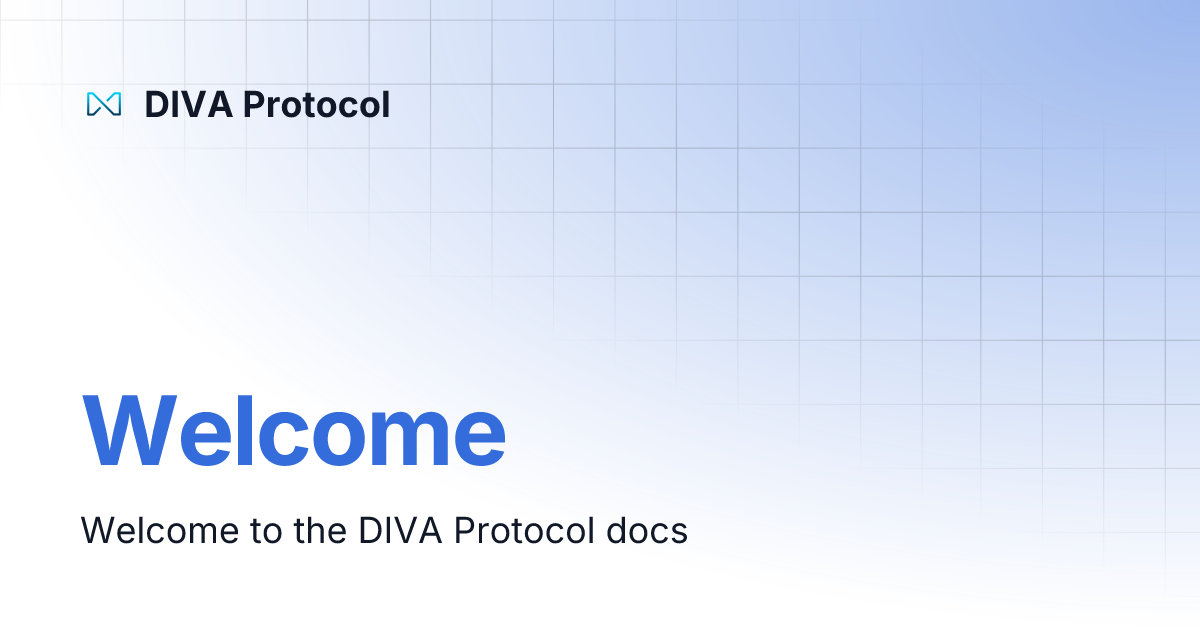 DIVA Protocol

Welcome

Welcome to the DIVA Protocol docs